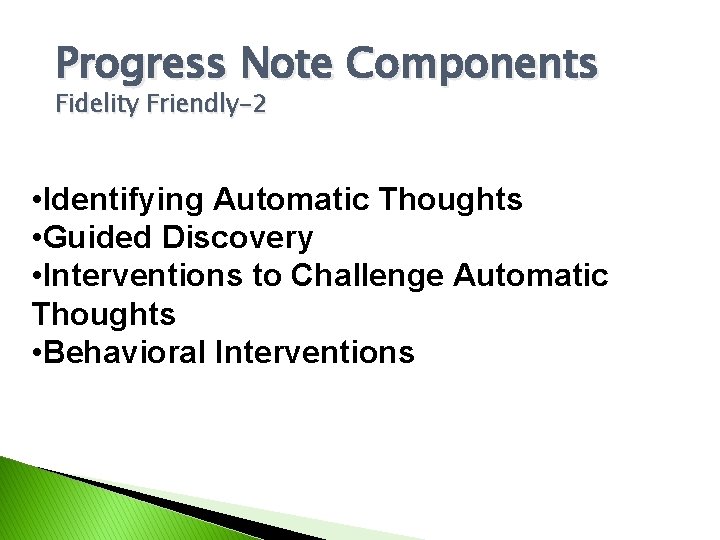 Progress Note Components
Fidelity Friendly-2

•Identifying Automatic Thoughts
•Guided Discovery
•Interventions to Challenge Automatic Thoughts
•Behavioral Interventions